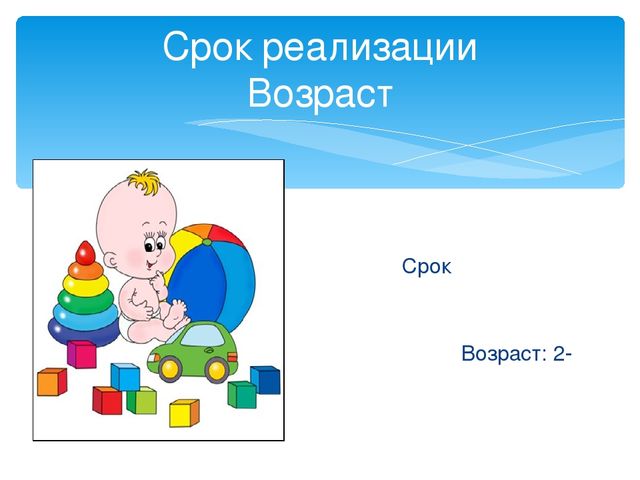 Срок реализации
Возраст

Срок

Возраст: 2-